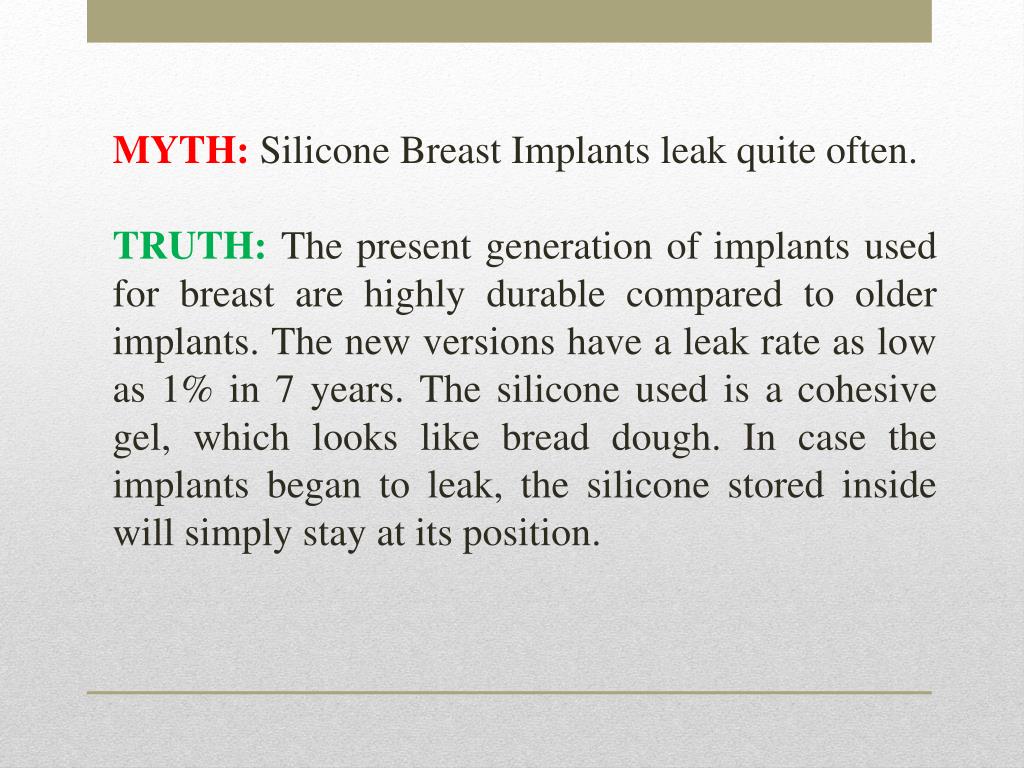 MYTH: Silicone Breast Implants leak quite often.

TRUTH: The present generation of implants used for breast are highly durable compared to older implants. The new versions have a leak rate as low as 1% in 7 years. The silicone used is a cohesive gel, which looks like bread dough. In case the implants began to leak, the silicone stored inside will simply stay at its position.